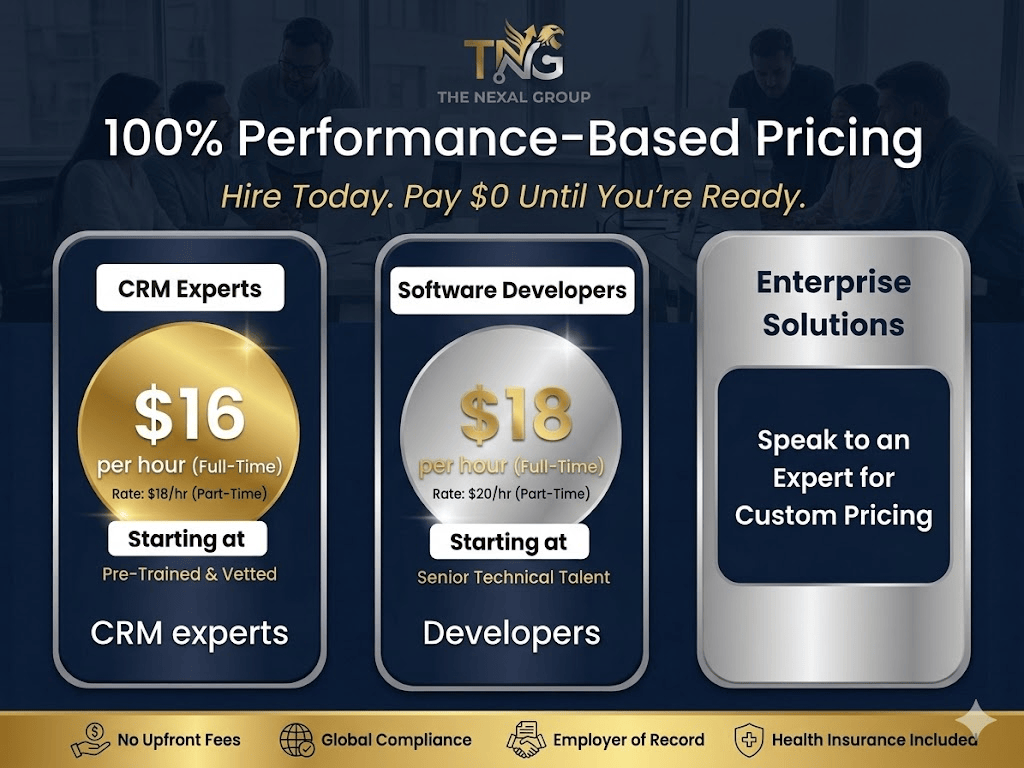 TNG
THE NEXAL GROUP

100% Performance-Based Pricing

Hire Today. Pay $0 Until You're Ready.

CRM Experts

$16
per hour (Full-Time)
Rate: $18/hr (Part-Time)

Starting at

Pre-Trained & Vetted

CRM experts

Software Developers

$18
per hour (Full-Time)
Rate: $20/hr (Part-Time)

Starting at

Senior Technical Talent

Developers

Enterprise Solutions

Speak to an Expert for Custom Pricing

No Upfront Fees
Global Compliance
Employer of Record
Health Insurance Included